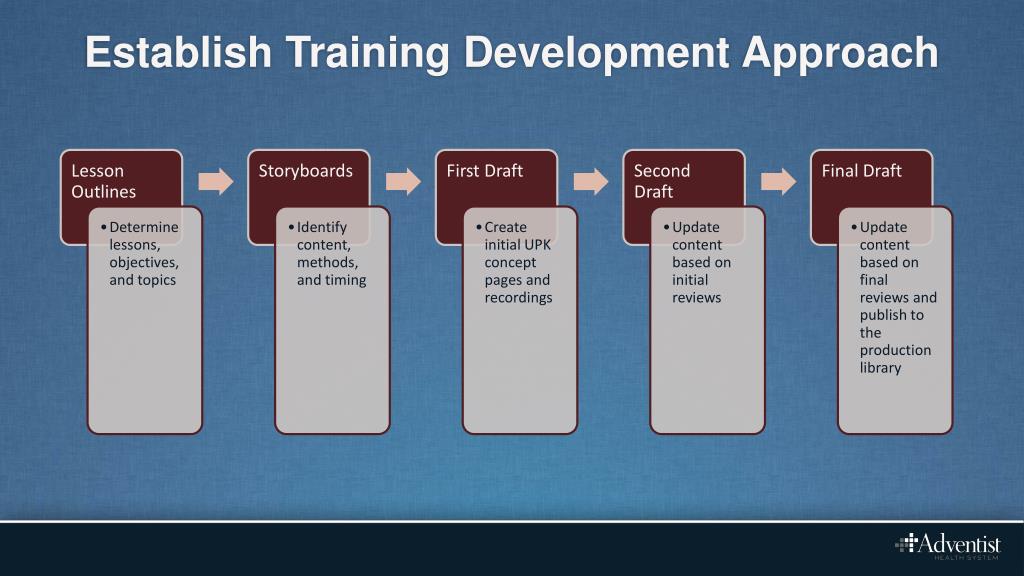 Establish Training Development Approach

Lesson Outlines

• Determine lessons, objectives, and topics

Storyboards

• Identify content, methods, and timing

First Draft

• Create initial UPK concept pages and recordings

Second Draft

• Update content based on initial reviews

Final Draft

• Update content based on final reviews and publish to the production library

Adventist
HEALTH SYSTEM